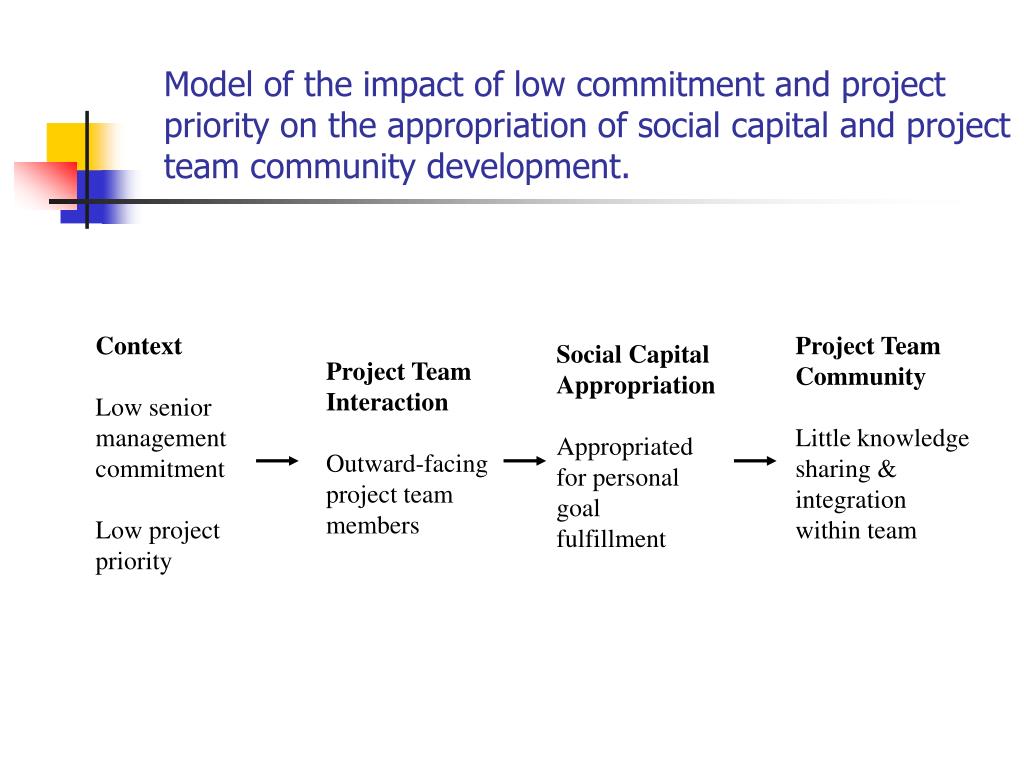 Model of the impact of low commitment and project priority on the appropriation of social capital and project team community development.

Context

Low senior management commitment

Low project priority

Project Team Interaction

Outward-facing project team members

Social Capital Appropriation

Appropriated for personal goal fulfillment

Project Team Community

Little knowledge sharing & integration within team